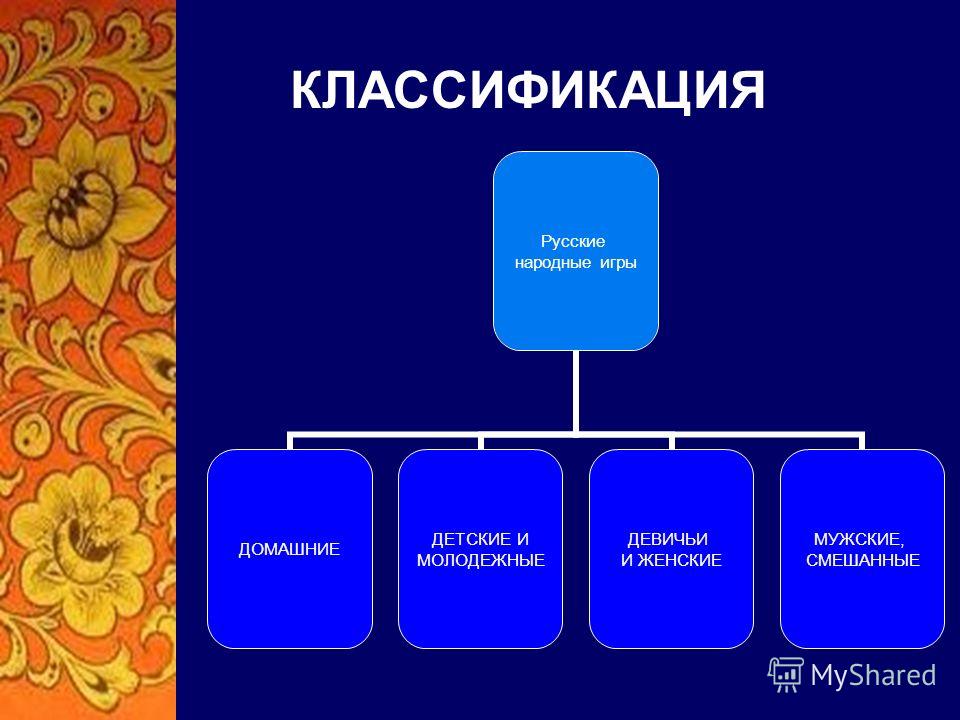 КЛАССИФИКАЦИЯ

Русские народные игры

ДОМАШНИЕ

ДЕТСКИЕ И МОЛОДЕЖНЫЕ

ДЕВИЧЬИ И ЖЕНСКИЕ

МУЖСКИЕ, СМЕШАННЫЕ

MyShared